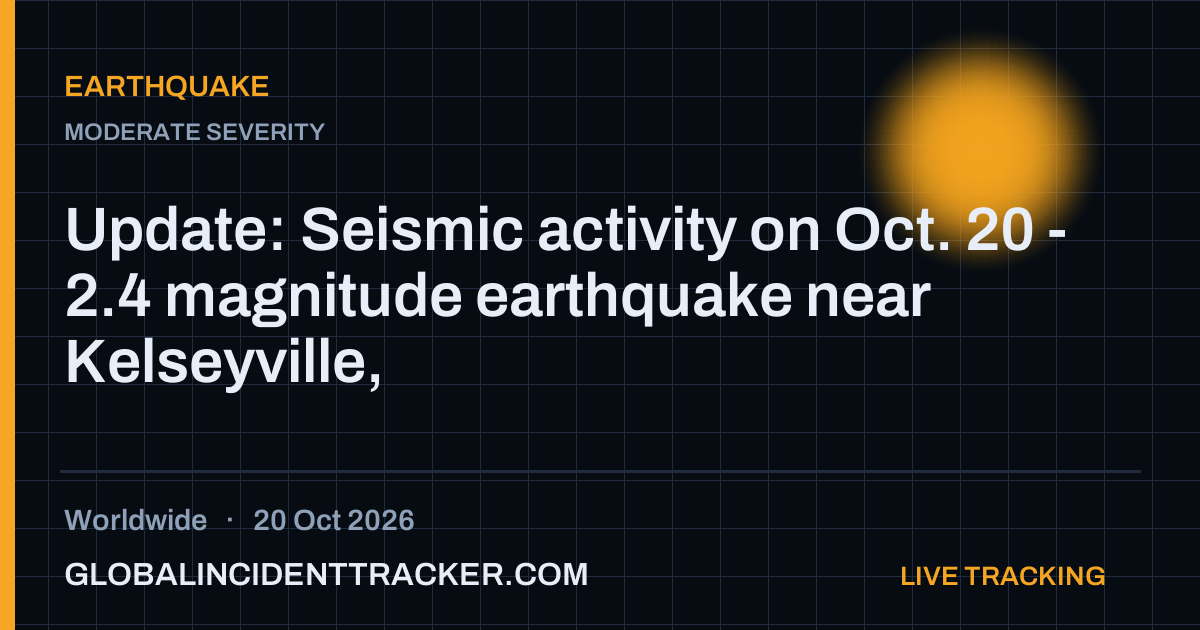 EARTHQUAKE

MODERATE SEVERITY

Update: Seismic activity on Oct. 20 - 2.4 magnitude earthquake near Kelseyville,

Worldwide · 20 Oct 2026

GLOBALINCIDENTTRACKER.COM

LIVE TRACKING